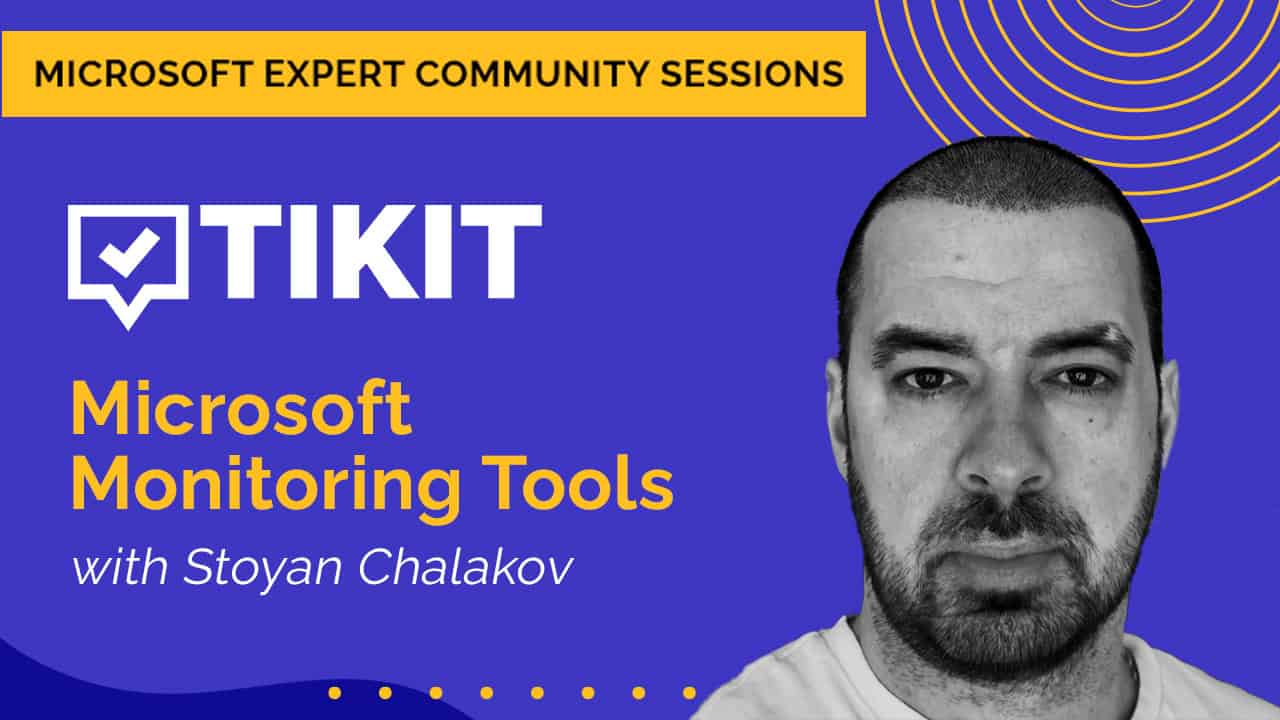 MICROSOFT EXPERT COMMUNITY SESSIONS

TIKIT

Microsoft Monitoring Tools

with Stoyan Chalakov